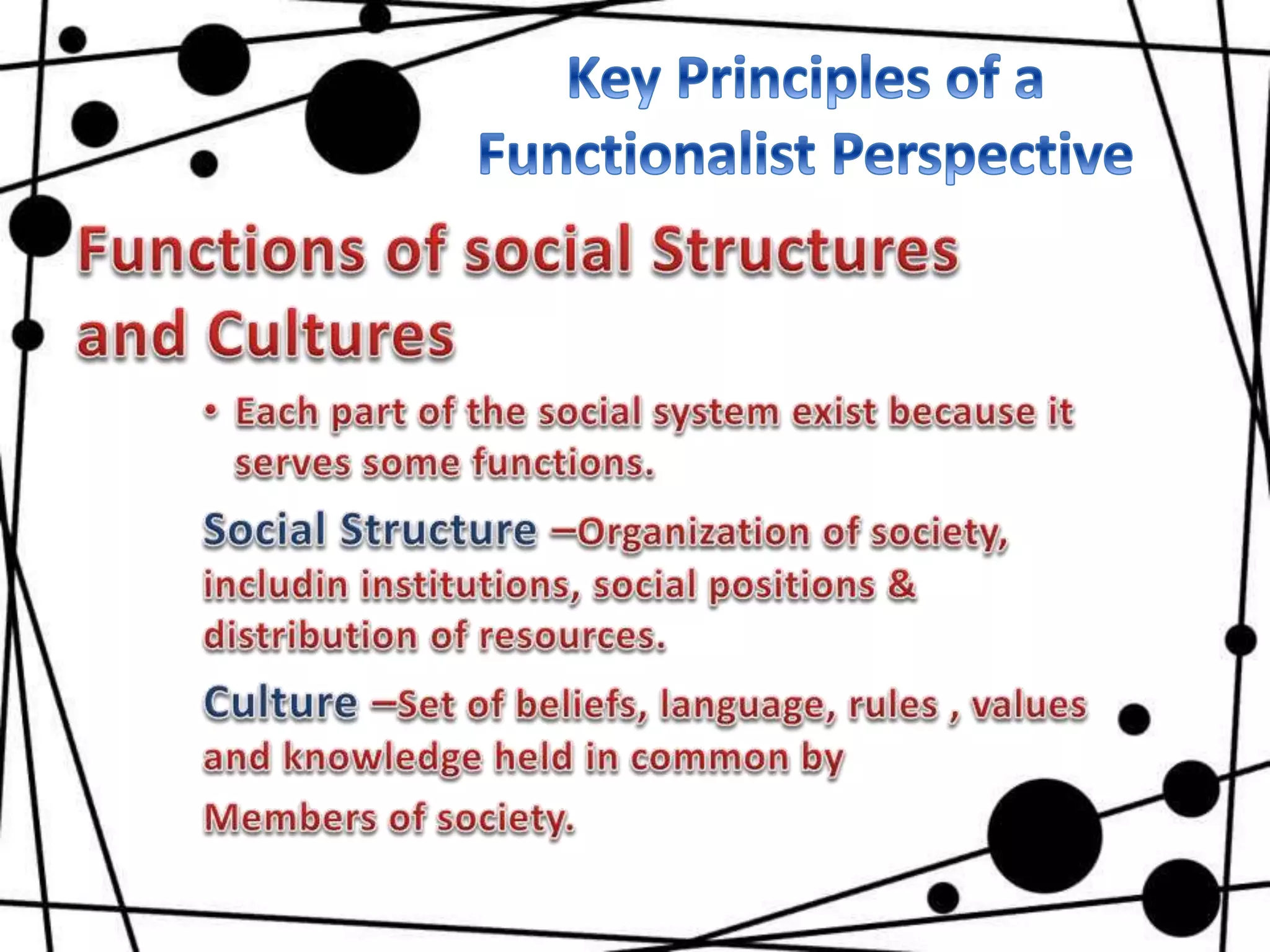 Key Principles of a Functionalist Perspective

Functions of social Structures and Cultures

• Each part of the social system exist because it serves some functions.

Social Structure –Organization of society, includin institutions, social positions & distribution of resources.

Culture –Set of beliefs, language, rules , values and knowledge held in common by

Members of society.